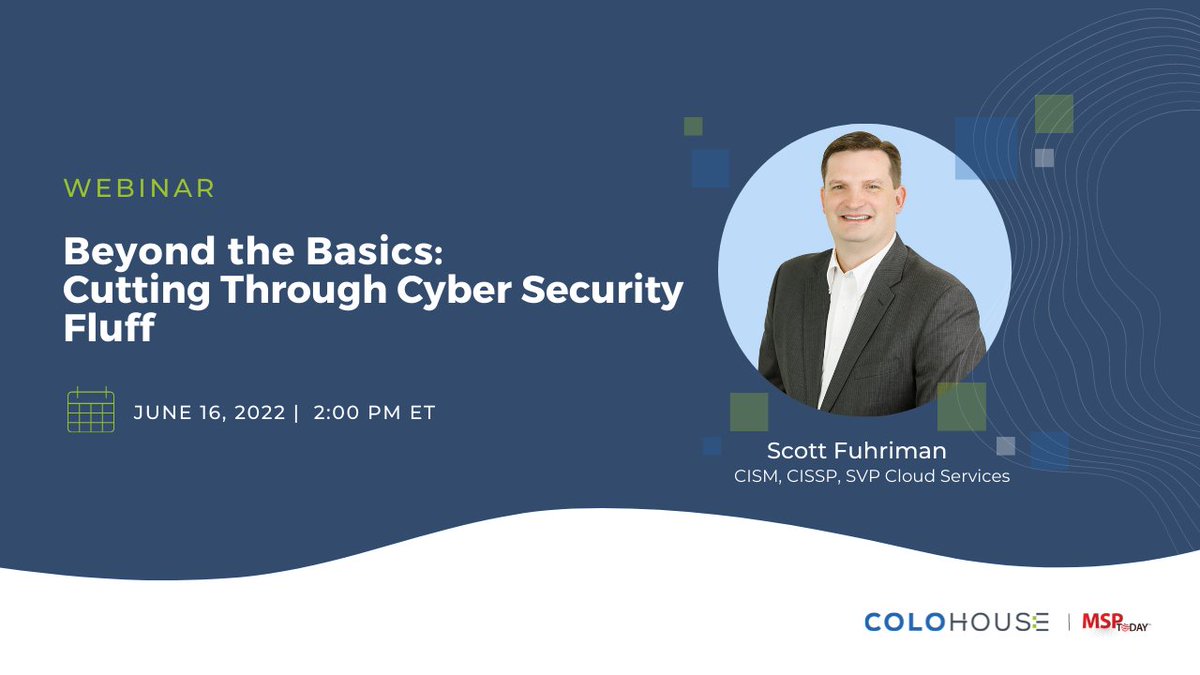 WEBINAR

Beyond the Basics: Cutting Through Cyber Security Fluff

JUNE 16, 2022 | 2:00 PM ET

Scott Fuhriman
CISM, CISSP, SVP Cloud Services

COLOHOUSE | MSP TODAY